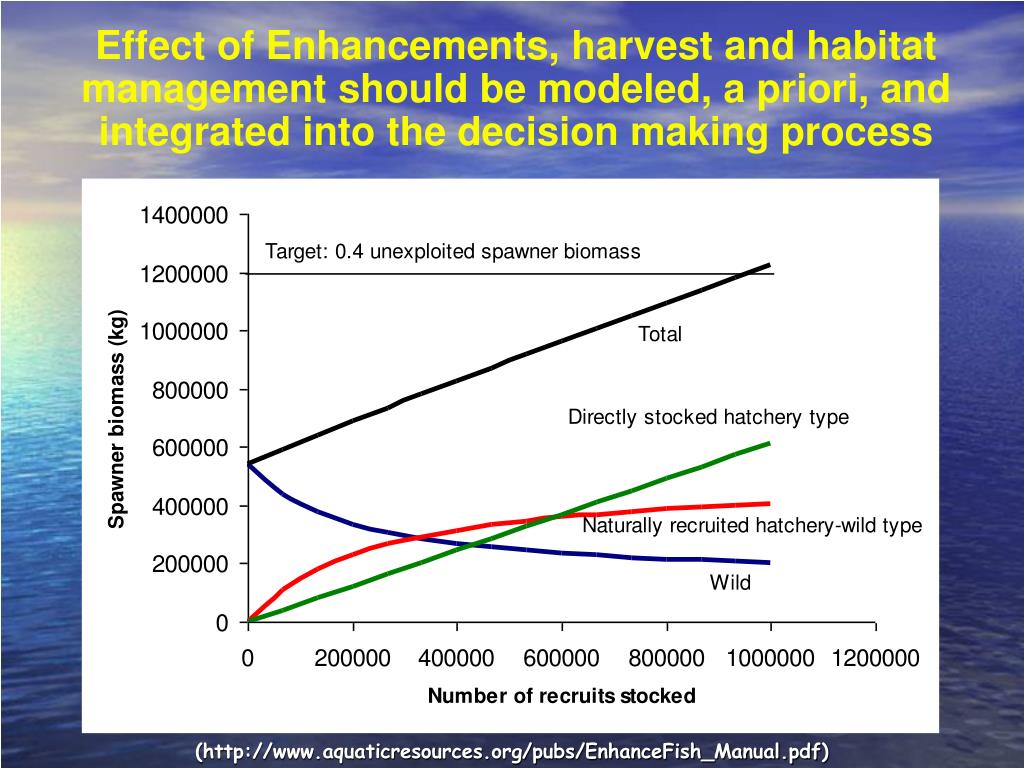 Effect of Enhancements, harvest and habitat management should be modeled, a priori, and integrated into the decision making process

Spawner biomass (kg)

1400000
1200000
1000000
800000
600000
400000
200000
0

Target: 0.4 unexploited spawner biomass

Total

Directly stocked hatchery type

Naturally recruited hatchery-wild type

Wild

0 200000 400000 600000 800000 1000000 1200000

Number of recruits stocked

(http://www.aquaticresources.org/pubs/EnhanceFish_Manual.pdf)